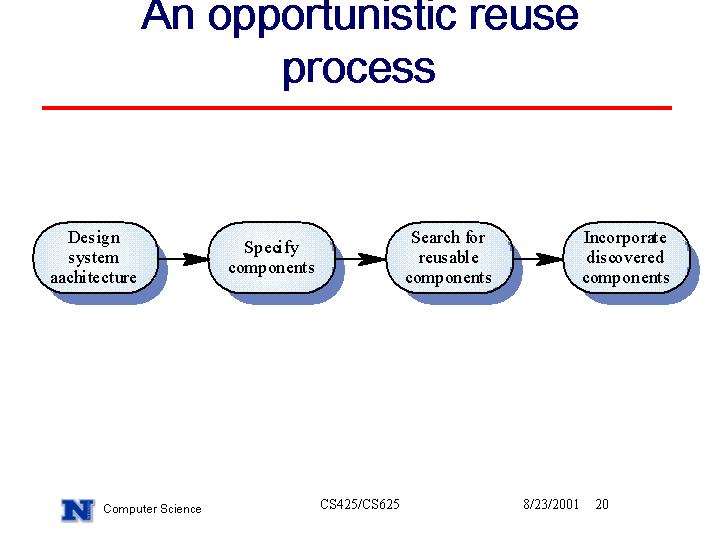 An opportunistic reuse process

Design system aachitecture

Specify components

Search for reusable components

Incorporate discovered components

N Computer Science

CS425/CS625

8/23/2001 20